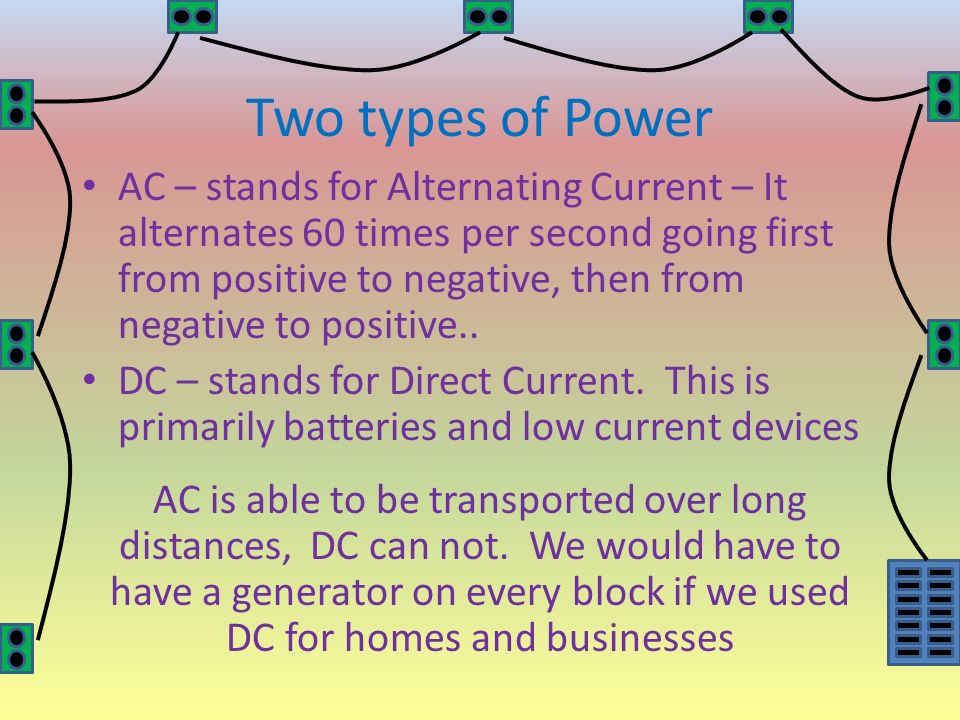 Two types of Power

• AC – stands for Alternating Current – It alternates 60 times per second going first from positive to negative, then from negative to positive..

• DC – stands for Direct Current.  This is primarily batteries and low current devices

AC is able to be transported over long distances,  DC can not.  We would have to have a generator on every block if we used DC for homes and businesses